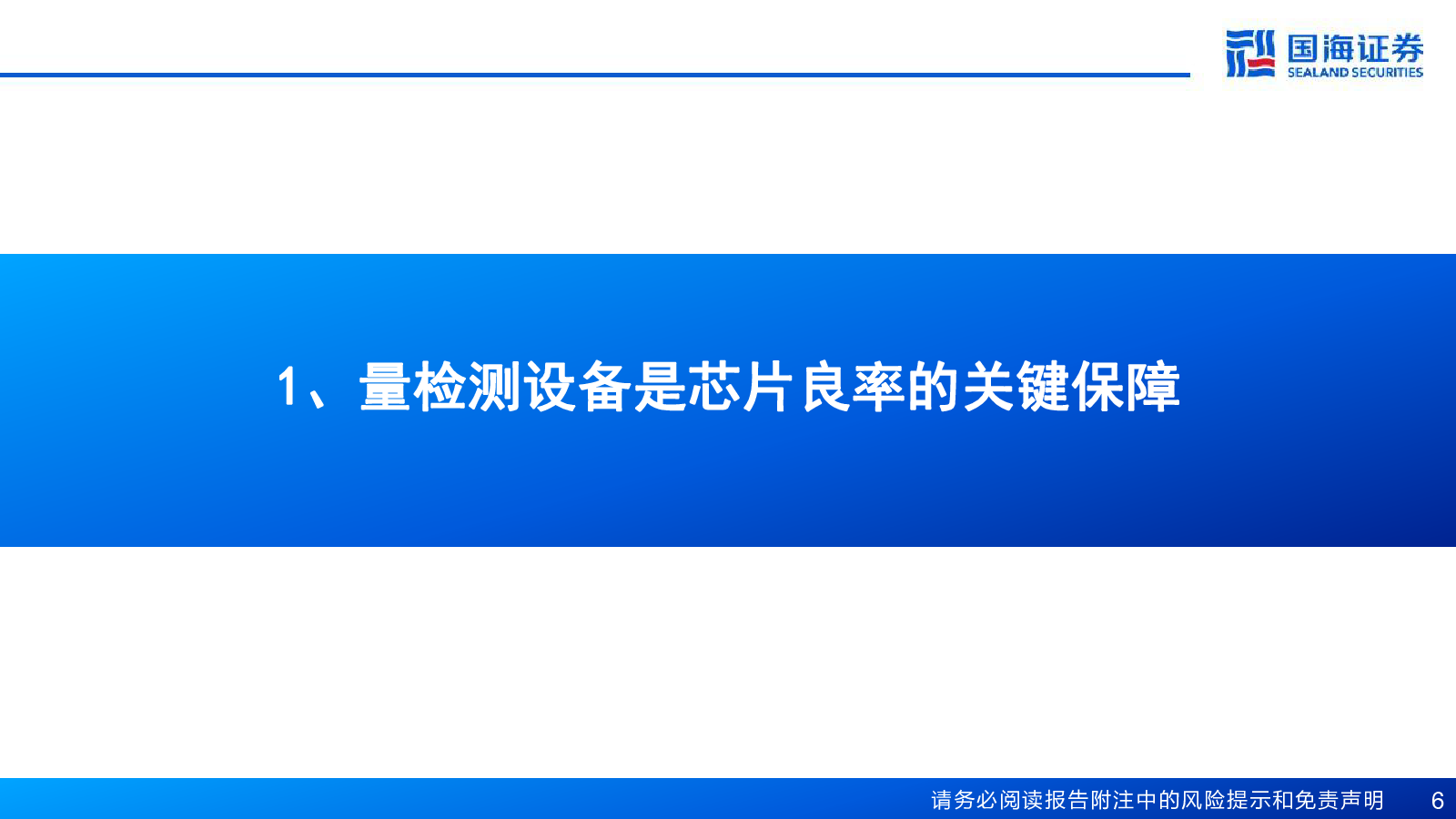 国海证券
SEALAND SECURITIES

1、量检测设备是芯片良率的关键保障

请务必阅读报告附注中的风险提示和免责声明 6